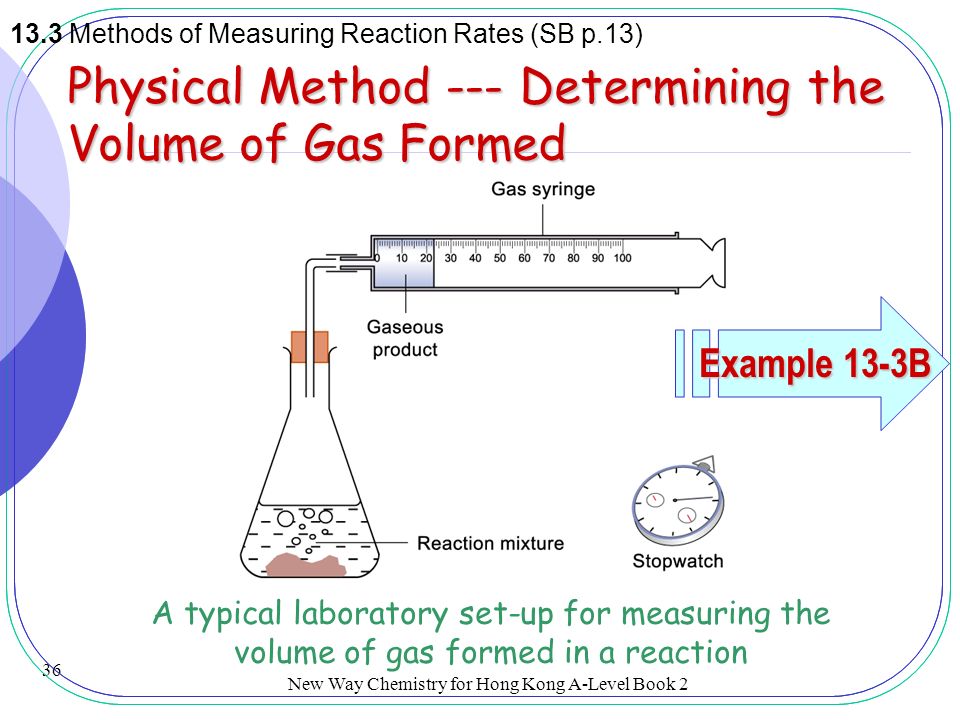 13.3 Methods of Measuring Reaction Rates (SB p.13)

Physical Method --- Determining the Volume of Gas Formed

Gas syringe

0 10 20 30 40 50 60 70 80 90 100

Gaseous product

Example 13-3B

Reaction mixture

Stopwatch

A typical laboratory set-up for measuring the volume of gas formed in a reaction

36

New Way Chemistry for Hong Kong A-Level Book 2